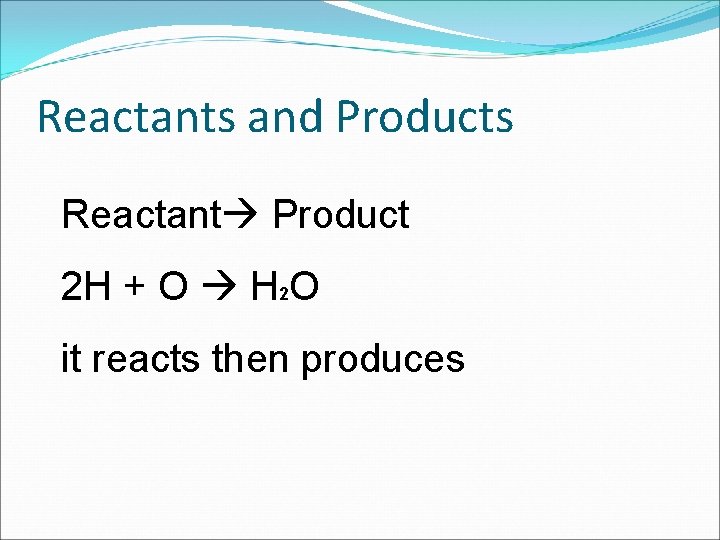 Reactants and Products

Reactant→ Product

$2H + O \rightarrow H_2O$

it reacts then produces